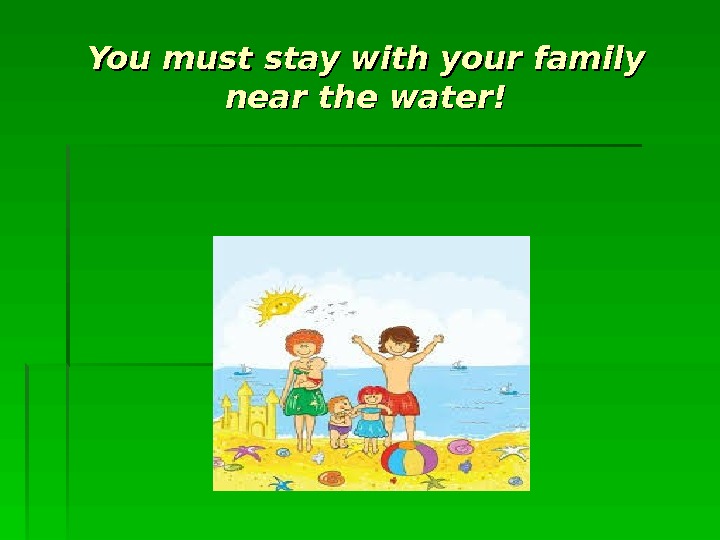 You must stay with your family near the water!